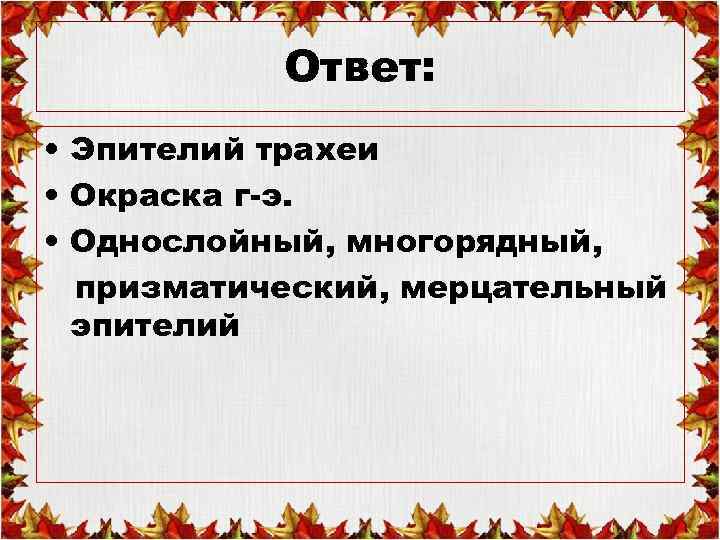 Ответ:

• Эпителий трахеи
• Окраска г-э.
• Однослойный, многорядный, призматический, мерцательный эпителий